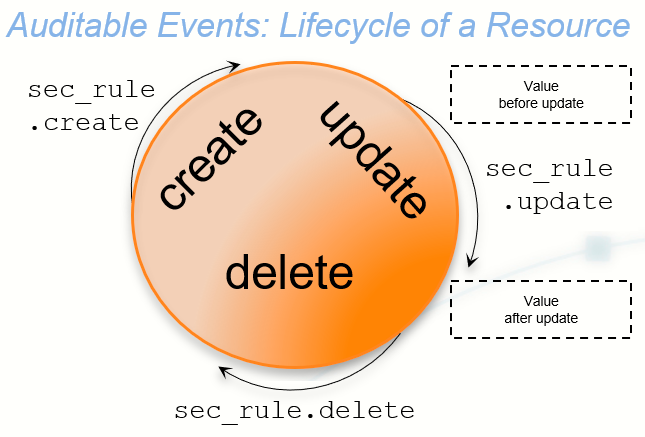 Auditable Events: Lifecycle of a Resource

sec_rule .create

create

update

Value before update

sec_rule .update

delete

Value after update

sec_rule.delete